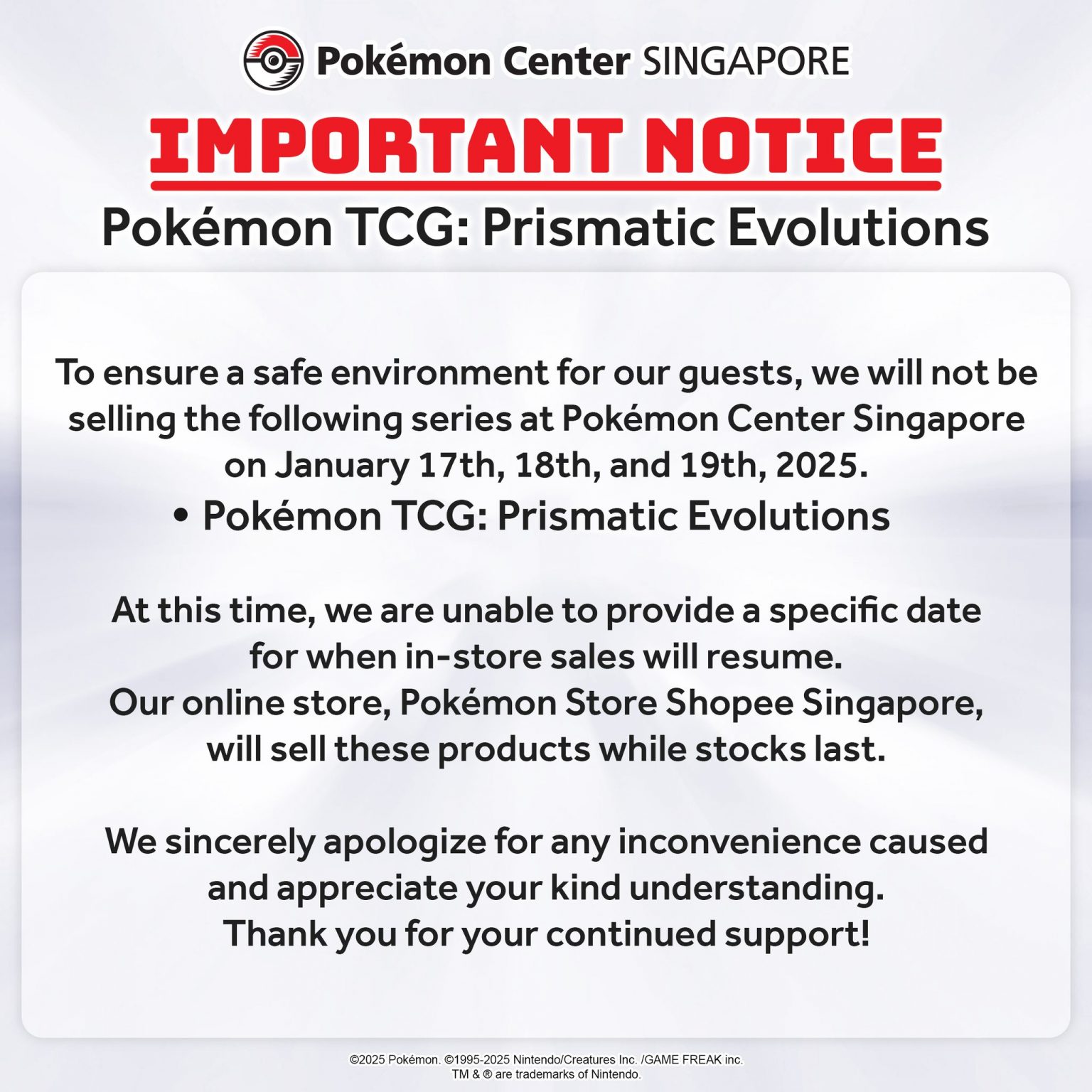 Pokémon Center SINGAPORE

IMPORTANT NOTICE

Pokémon TCG: Prismatic Evolutions

To ensure a safe environment for our guests, we will not be selling the following series at Pokémon Center Singapore on January 17th, 18th, and 19th, 2025.

• Pokémon TCG: Prismatic Evolutions

At this time, we are unable to provide a specific date for when in-store sales will resume.
Our online store, Pokémon Store Shopee Singapore, will sell these products while stocks last.

We sincerely apologize for any inconvenience caused and appreciate your kind understanding.
Thank you for your continued support!

©2025 Pokémon. ©1995-2025 Nintendo/Creatures Inc. /GAME FREAK inc.
TM & ® are trademarks of Nintendo.